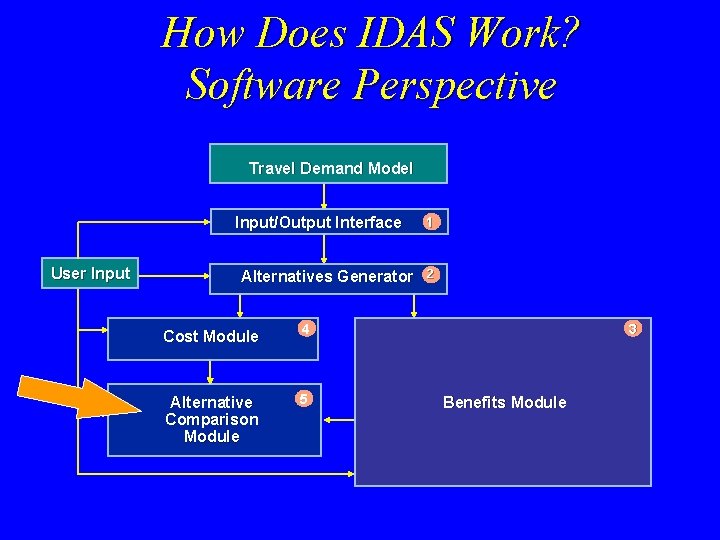 How Does IDAS Work?
Software Perspective

Travel Demand Model

Input/Output Interface 1

User Input

Alternatives Generator 2

Cost Module 4

3

Alternative Comparison Module 5

Benefits Module